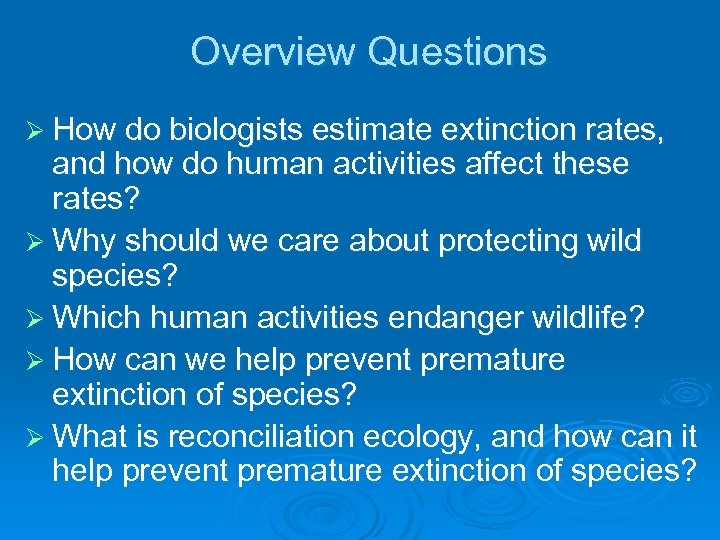 Overview Questions

➢ How do biologists estimate extinction rates, and how do human activities affect these rates?

➢ Why should we care about protecting wild species?

➢ Which human activities endanger wildlife?

➢ How can we help prevent premature extinction of species?

➢ What is reconciliation ecology, and how can it help prevent premature extinction of species?